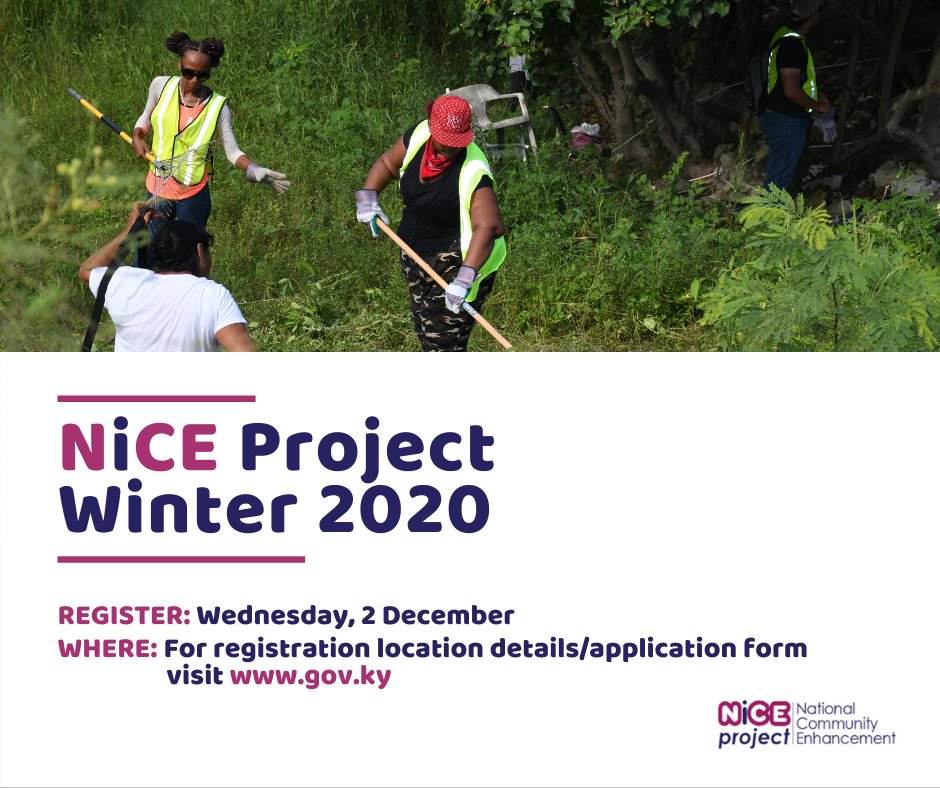 NiCE Project Winter 2020

REGISTER: Wednesday, 2 December
WHERE: For registration location details/application form visit www.gov.ky

NiCE project National Community Enhancement